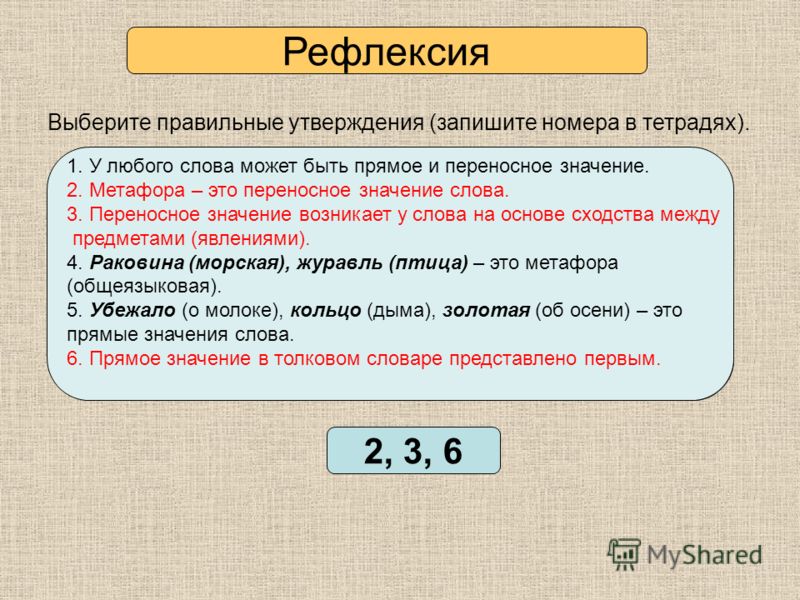 Рефлексия

Выберите правильные утверждения (запишите номера в тетрадях).

1. У любого слова может быть прямое и переносное значение.
2. Метафора – это переносное значение слова.
3. Переносное значение возникает у слова на основе сходства между предметами (явлениями).
4. Раковина (морская), журавль (птица) – это метафора (общеязыковая).
5. Убежало (о молоке), кольцо (дыма), золотая (об осени) – это прямые значения слова.
6. Прямое значение в толковом словаре представлено первым.

2, 3, 6

MyShared